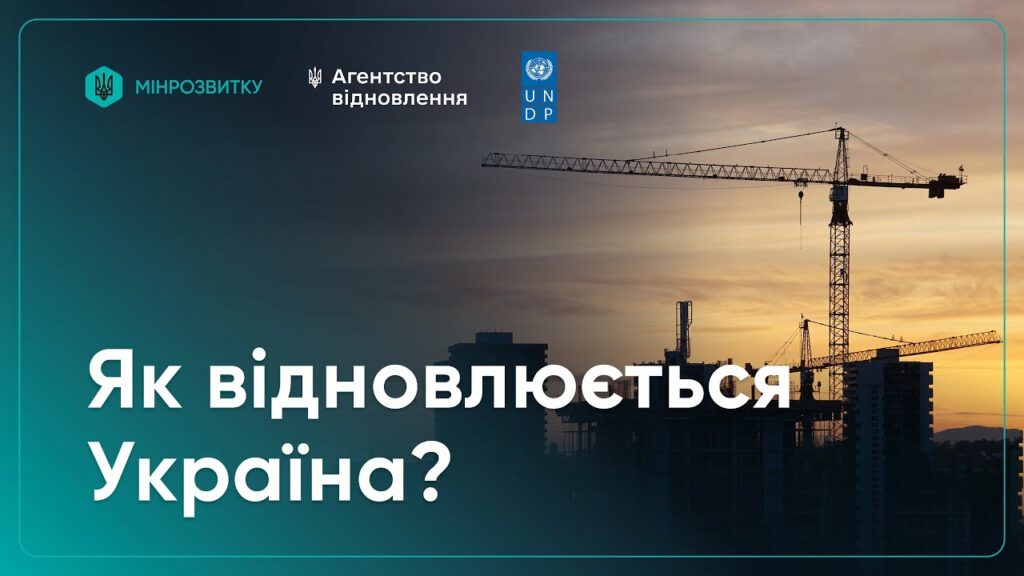 МІНРОЗВИТКУ

Агентство відновлення

U N D P

Як відновлюється Україна?